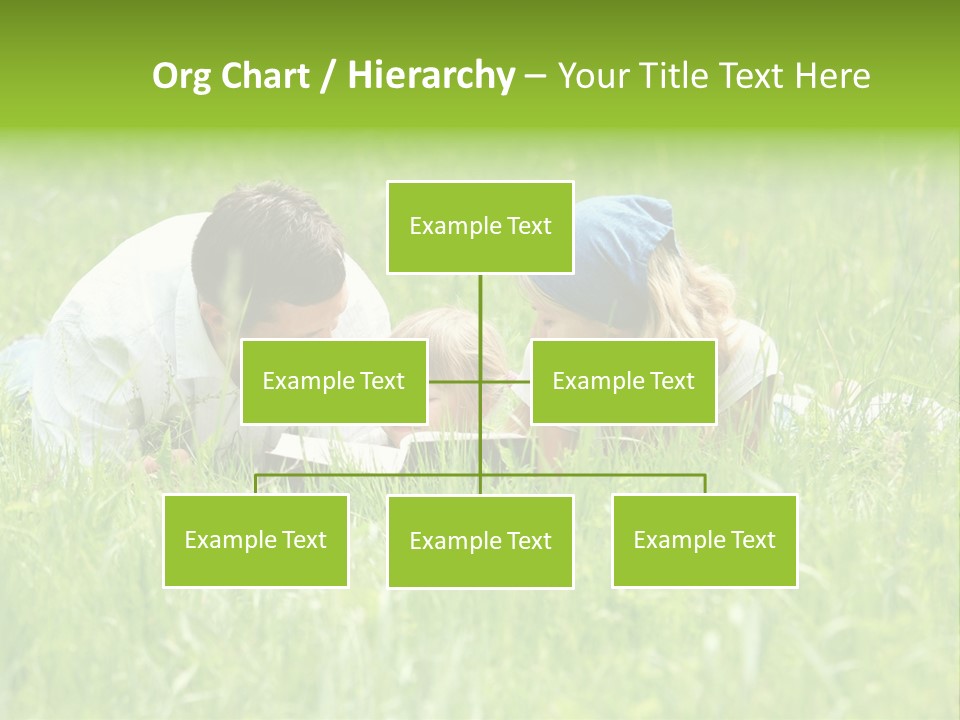 Org Chart / Hierarchy – Your Title Text Here

Example Text

Example Text

Example Text

Example Text

Example Text

Example Text